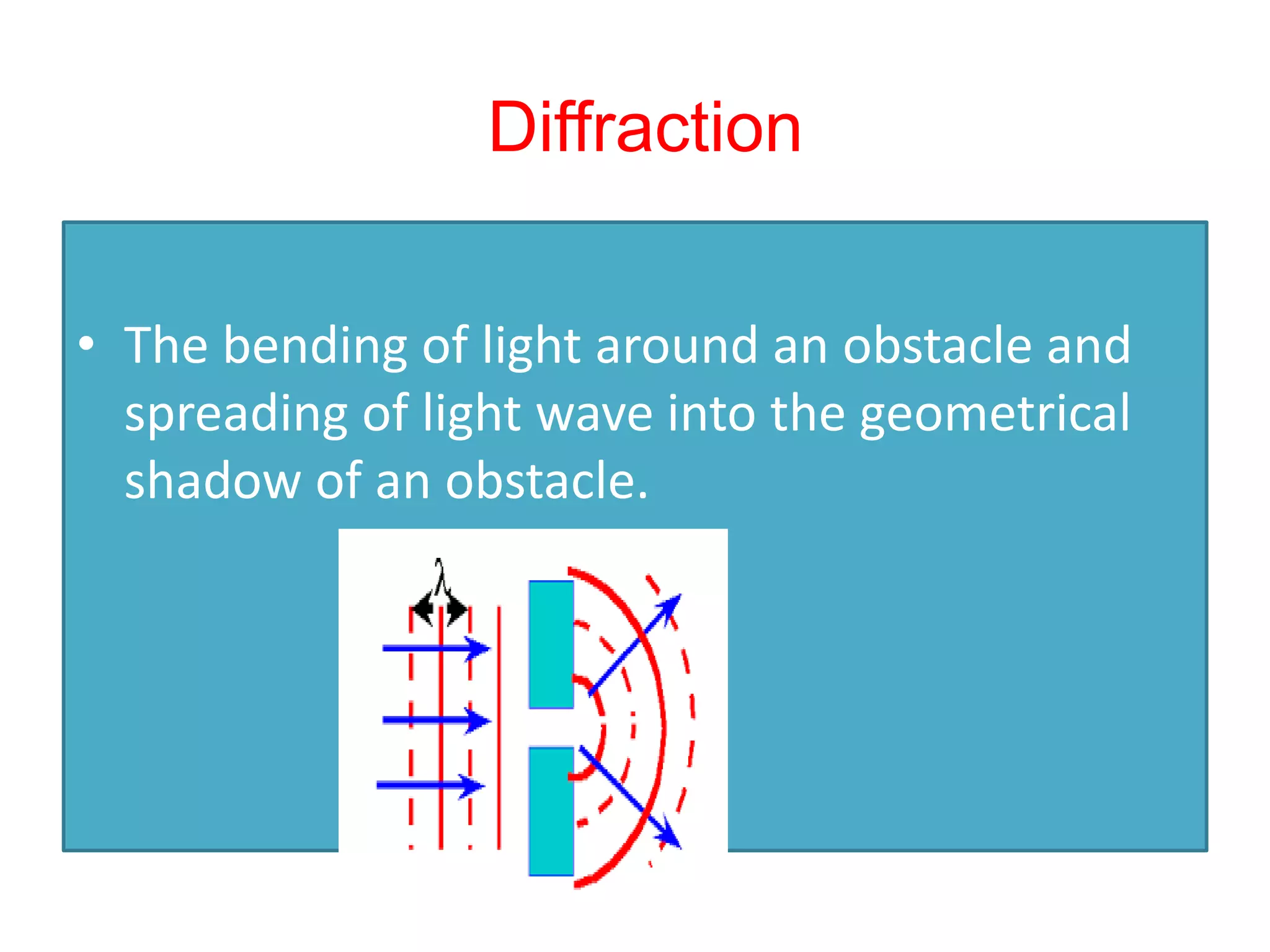 Diffraction

• The bending of light around an obstacle and spreading of light wave into the geometrical shadow of an obstacle.

$\lambda$